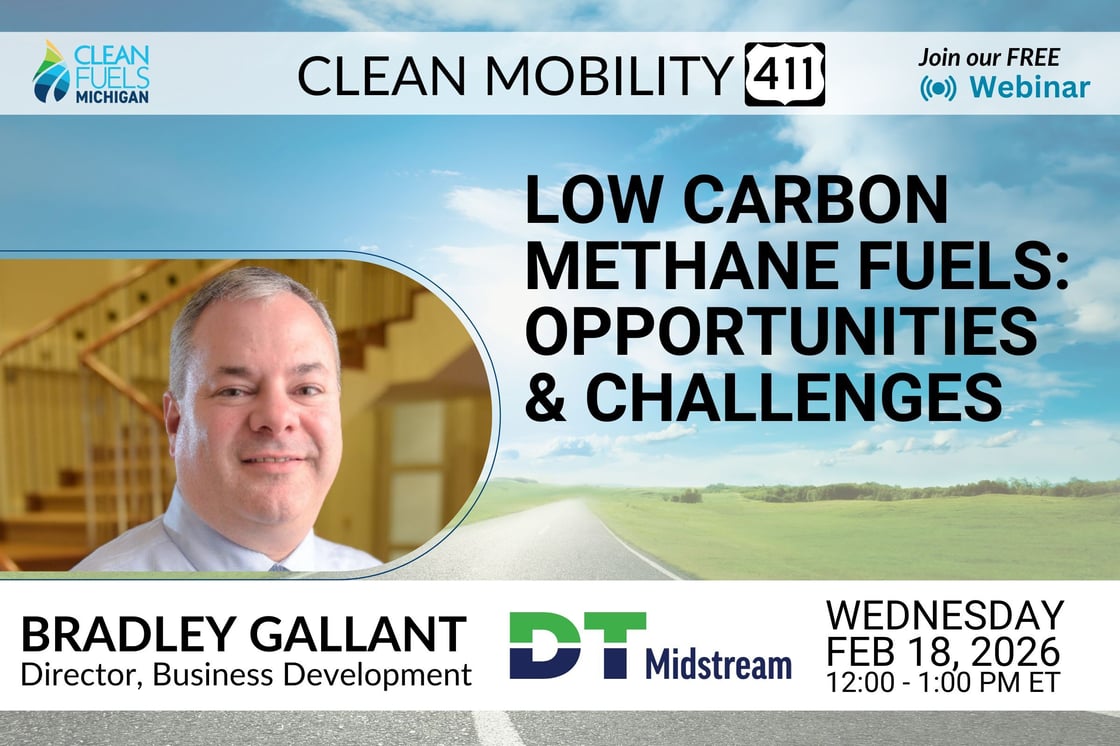 CLEAN FUELS MICHIGAN

CLEAN MOBILITY 411

Join our FREE Webinar

LOW CARBON METHANE FUELS: OPPORTUNITIES & CHALLENGES

BRADLEY GALLANT
Director, Business Development

DT Midstream

WEDNESDAY
FEB 18, 2026
12:00 - 1:00 PM ET